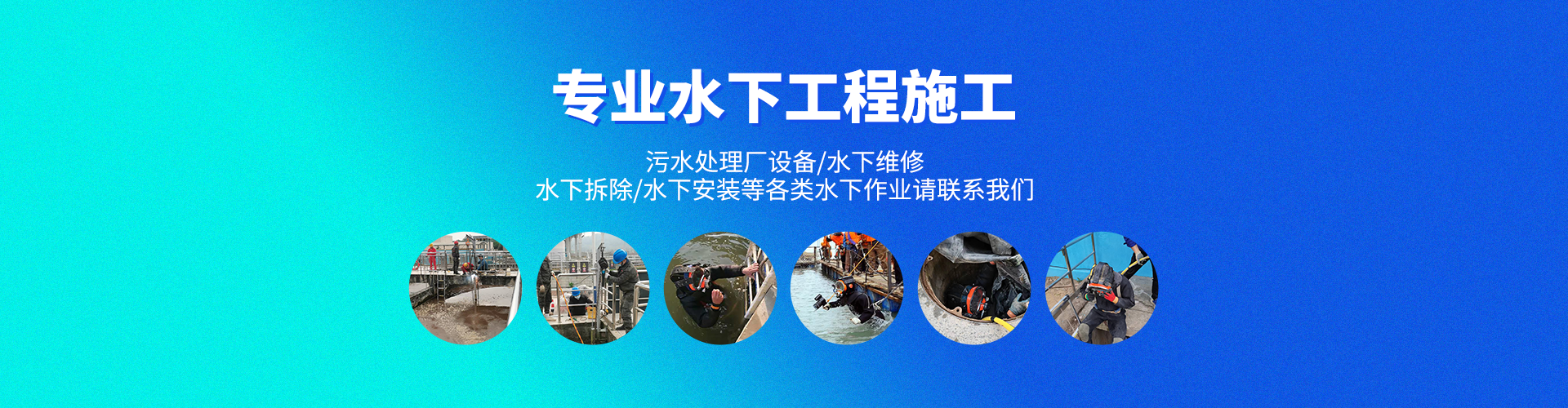 专业水下工程施工

污水处理厂设备/水下维修
水下拆除/水下安装等各类水下作业请联系我们